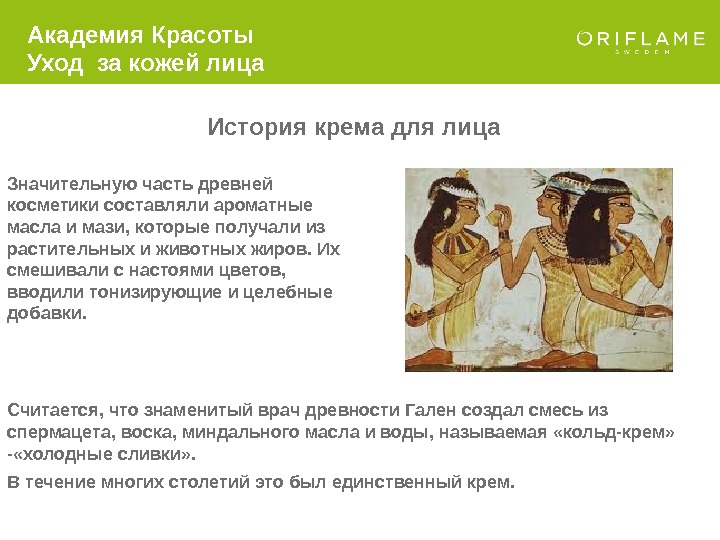 Академия Красоты
Уход за кожей лица

ORIFLAME
SWEDEN

История крема для лица

Значительную часть древней косметики составляли ароматные масла и мази, которые получали из растительных и животных жиров. Их смешивали с настоями цветов, вводили тонизирующие и целебные добавки.

Считается, что знаменитый врач древности Гален создал смесь из спермацета, воска, миндального масла и воды, называемая «кольд-крем» -«холодные сливки».

В течение многих столетий это был единственный крем.